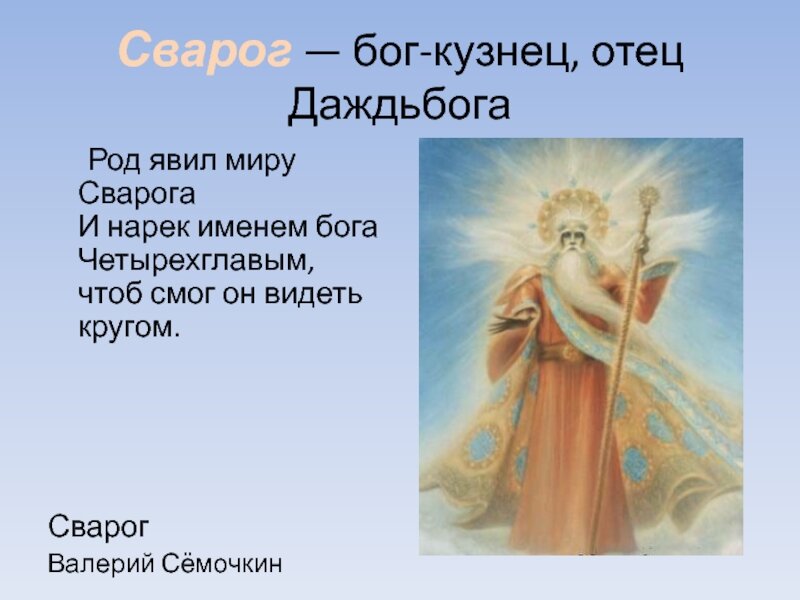 Сварог — бог-кузнец, отец Даждьбога

Род явил миру Сварога
И нарек именем бога
Четырехглавым,
чтоб смог он видеть кругом.

Сварог
Валерий Сёмочкин